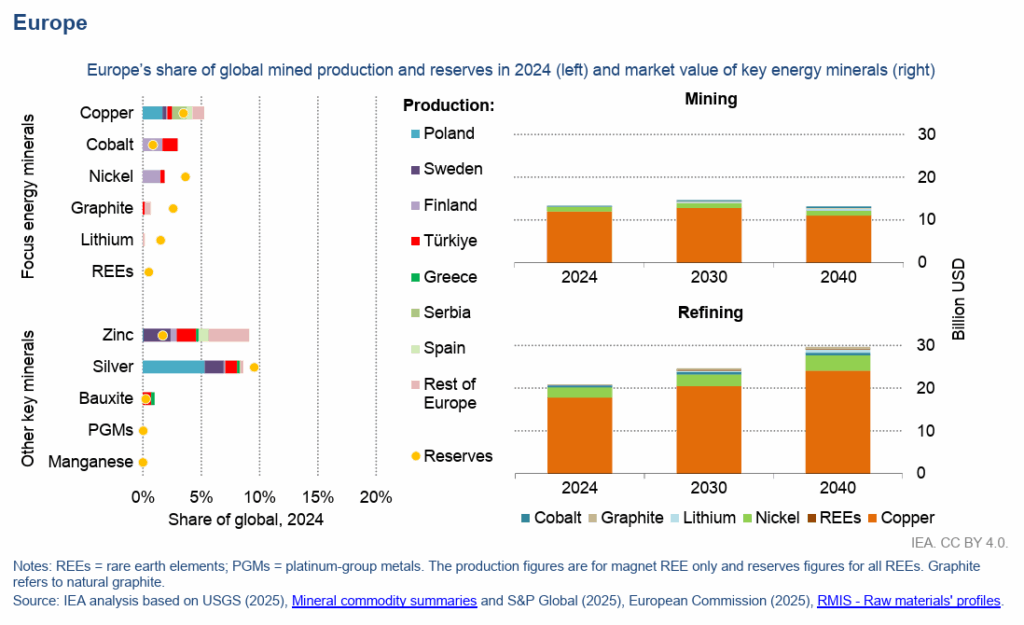 Europe

Europe's share of global mined production and reserves in 2024 (left) and market value of key energy minerals (right)

Focus energy minerals
Copper
Cobalt
Nickel
Graphite
Lithium
REEs

Other key minerals
Zinc
Silver
Bauxite
PGMs
Manganese

0%
5%
10%
15%
20%
Share of global, 2024

Production:
Poland
Sweden
Finland
Türkiye
Greece
Serbia
Spain
Rest of Europe
Reserves

Mining
30
20
10
0
2024
2030
2040

Refining
30
20
10
0
2024
2030
2040

Billion USD

Cobalt
Graphite
Lithium
Nickel
REEs
Copper

IEA. CC BY 4.0.

Notes: REEs = rare earth elements; PGMs = platinum-group metals. The production figures are for magnet REE only and reserves figures for all REEs. Graphite refers to natural graphite.
Source: IEA analysis based on USGS (2025), Mineral commodity summaries and S&P Global (2025), European Commission (2025), RMIS - Raw materials' profiles.